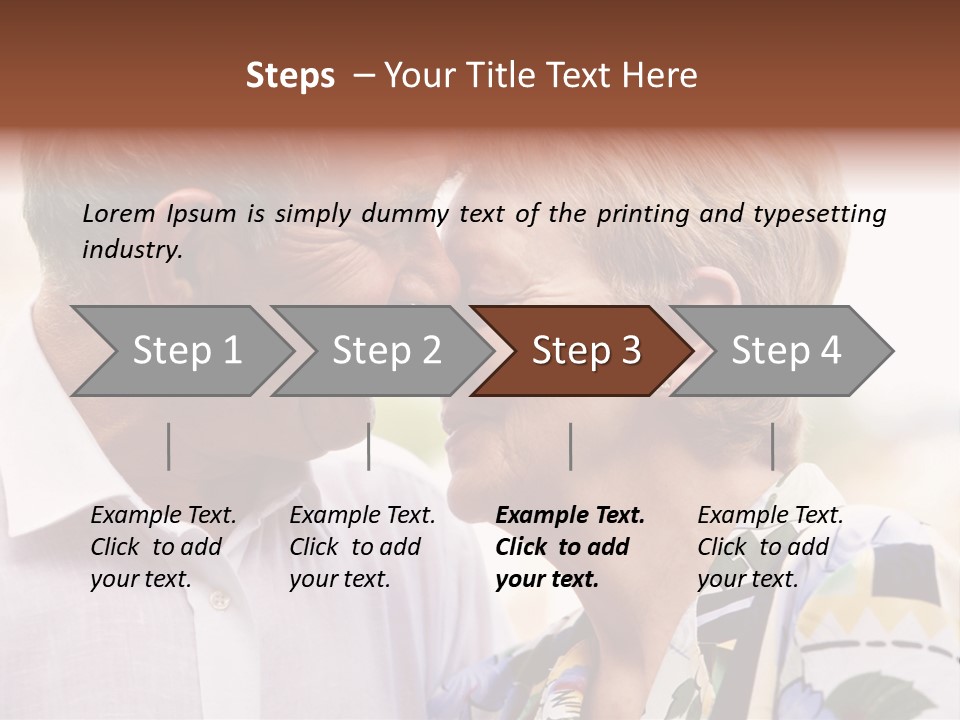 Steps – Your Title Text Here

Lorem Ipsum is simply dummy text of the printing and typesetting industry.

Step 1

Step 2

Step 3

Step 4

Example Text. Click to add your text.

Example Text. Click to add your text.

Example Text. Click to add your text.

Example Text. Click to add your text.